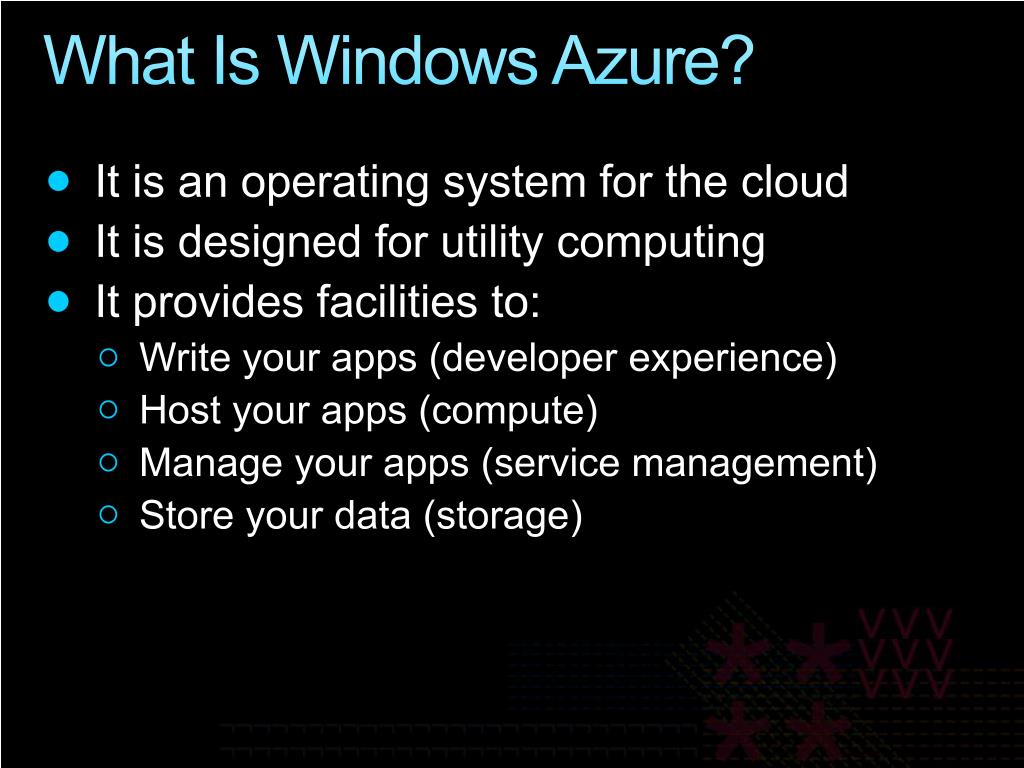 What Is Windows Azure?

- It is an operating system for the cloud
- It is designed for utility computing
- It provides facilities to:
  - Write your apps (developer experience)
  - Host your apps (compute)
  - Manage your apps (service management)
  - Store your data (storage)